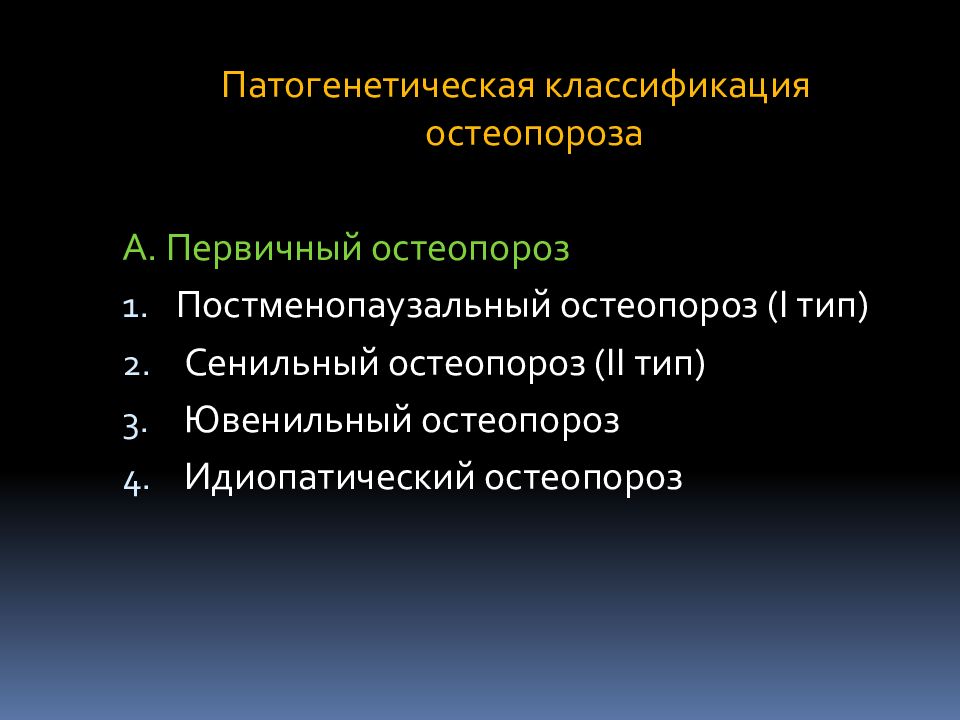 Патогенетическая классификация остеопороза

А. Первичный остеопороз

1. Постменопаузальный остеопороз (I тип)
2. Сенильный остеопороз (II тип)
3. Ювенильный остеопороз
4. Идиопатический остеопороз